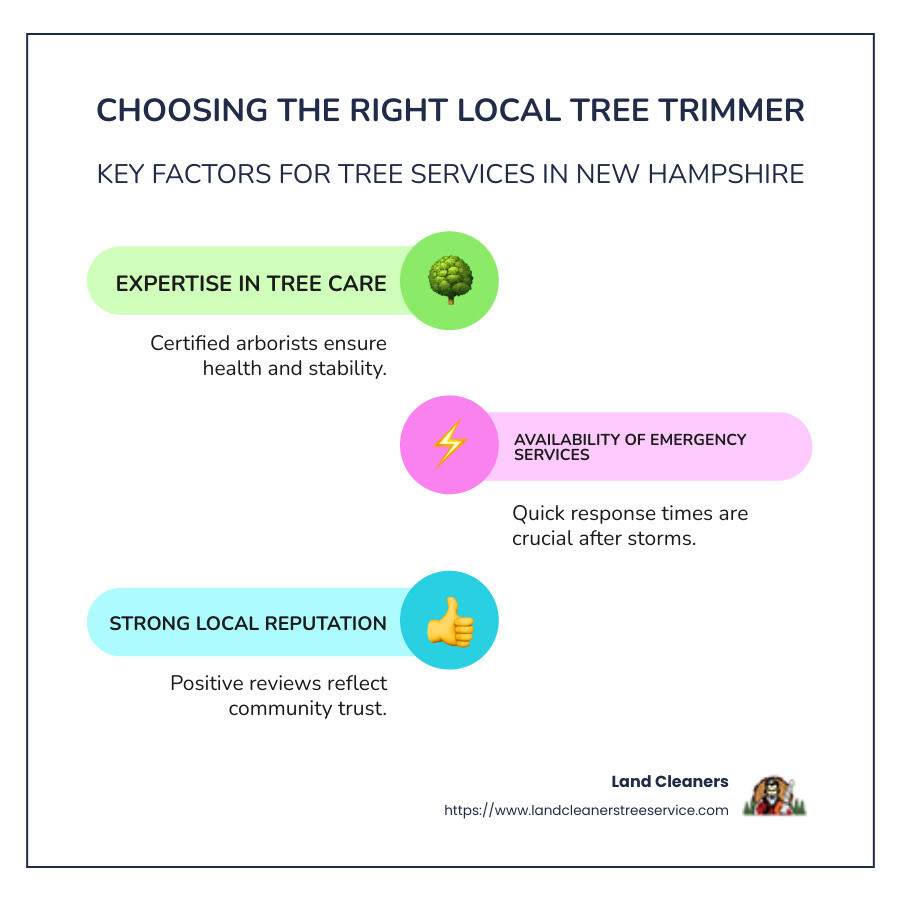 CHOOSING THE RIGHT LOCAL TREE TRIMMER

KEY FACTORS FOR TREE SERVICES IN NEW HAMPSHIRE

EXPERTISE IN TREE CARE

Certified arborists ensure health and stability.

AVAILABILITY OF EMERGENCY SERVICES

Quick response times are crucial after storms.

STRONG LOCAL REPUTATION

Positive reviews reflect community trust.

Land Cleaners
https://www.landcleanerstreeservice.com